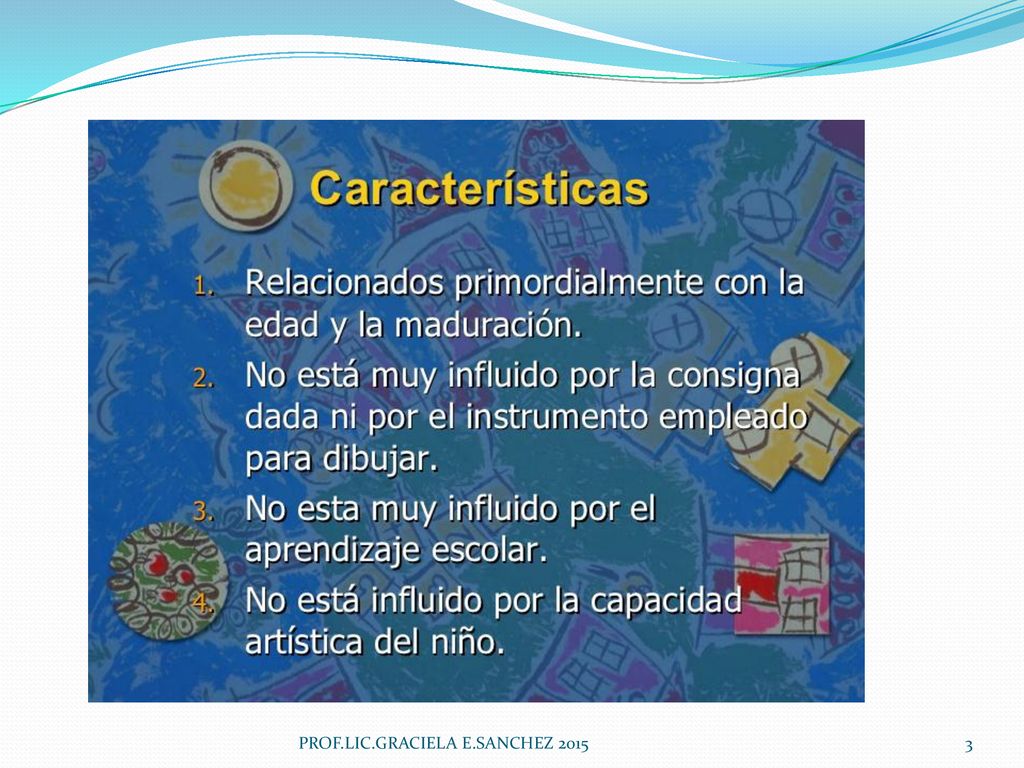 Características

1. Relacionados primordialmente con la edad y la maduración.
2. No está muy influido por la consigna dada ni por el instrumento empleado para dibujar.
3. No esta muy influido por el aprendizaje escolar.
4. No está influido por la capacidad artística del niño.

PROF.LIC.GRACIELA E.SANCHEZ 2015

3